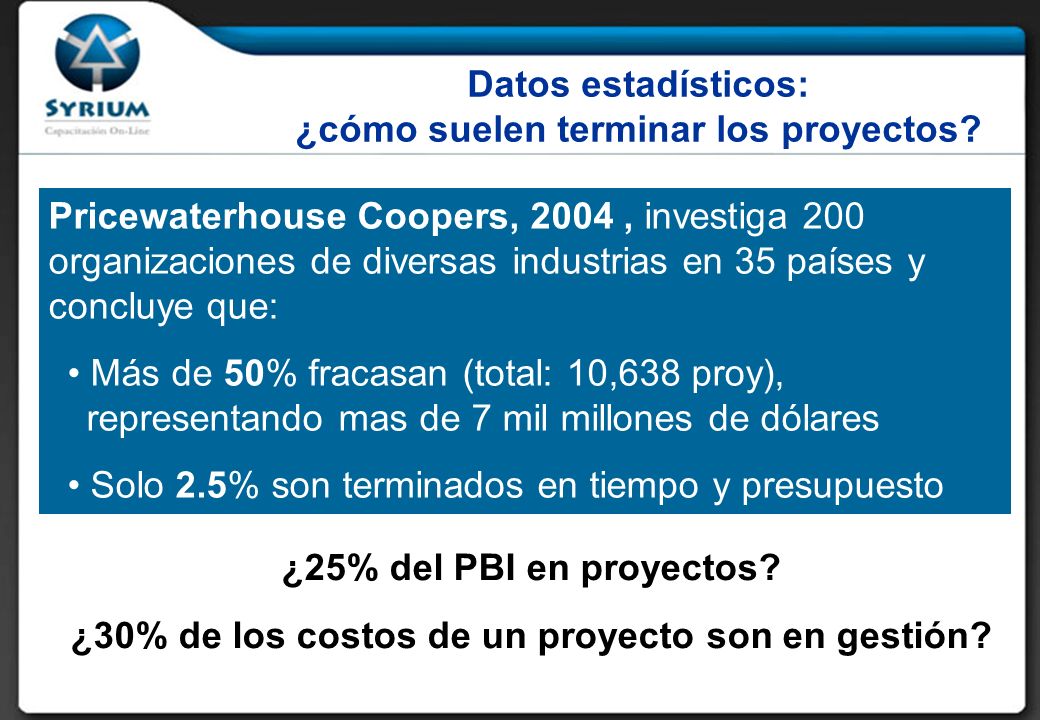 SYRIUM
Capacitación On-Line

Datos estadísticos:
¿cómo suelen terminar los proyectos?

Pricewaterhouse Coopers, 2004 , investiga 200 organizaciones de diversas industrias en 35 países y concluye que:

• Más de 50% fracasan (total: 10,638 proy), representando mas de 7 mil millones de dólares

• Solo 2.5% son terminados en tiempo y presupuesto

¿25% del PBI en proyectos?

¿30% de los costos de un proyecto son en gestión?